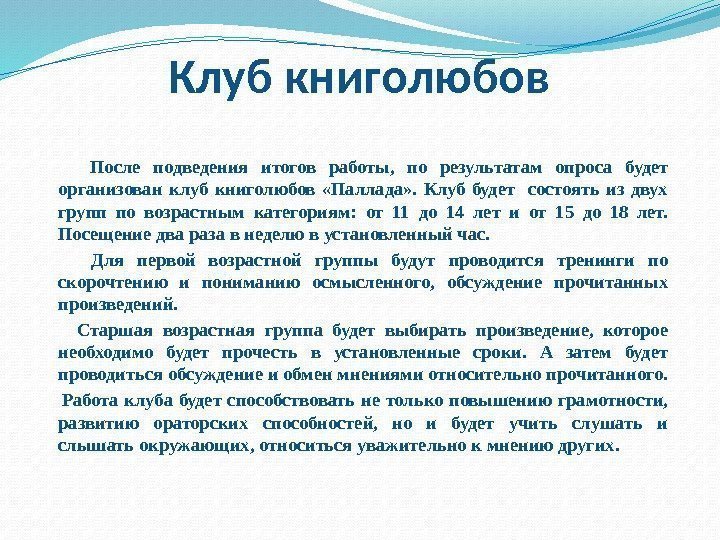 Клуб книголюбов

После подведения итогов работы, по результатам опроса будет организован клуб книголюбов «Паллада». Клуб будет состоять из двух групп по возрастным категориям: от 11 до 14 лет и от 15 до 18 лет. Посещение два раза в неделю в установленный час.

Для первой возрастной группы будут проводится тренинги по скорочтению и пониманию осмысленного, обсуждение прочитанных произведений.

Старшая возрастная группа будет выбирать произведение, которое необходимо будет прочесть в установленные сроки. А затем будет проводиться обсуждение и обмен мнениями относительно прочитанного.

Работа клуба будет способствовать не только повышению грамотности, развитию ораторских способностей, но и будет учить слушать и слышать окружающих, относиться уважительно к мнению других.